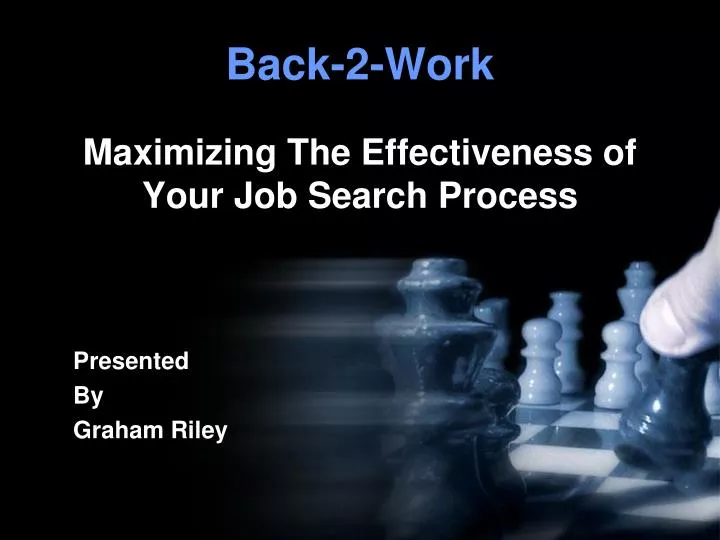 Back-2-Work

Maximizing The Effectiveness of Your Job Search Process

Presented
By
Graham Riley